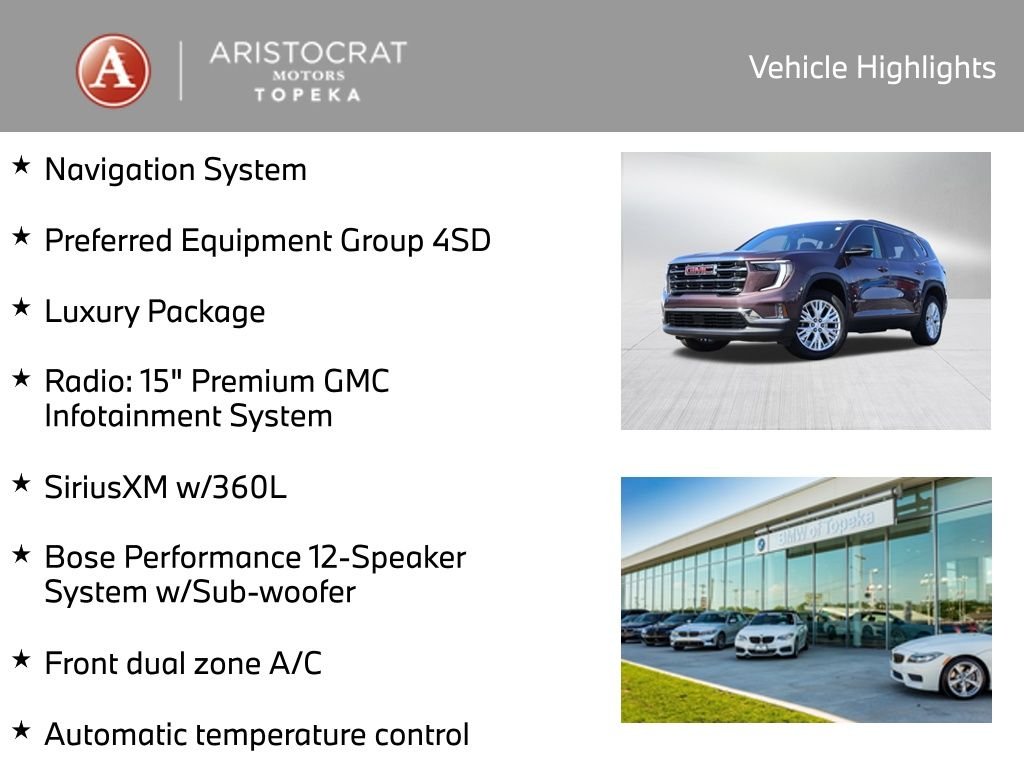 A ARISTOCRAT MOTORS TOPEKA

Vehicle Highlights

★ Navigation System

★ Preferred Equipment Group 4SD

★ Luxury Package

★ Radio: 15" Premium GMC Infotainment System

★ SiriusXM w/360L

★ Bose Performance 12-Speaker System w/Sub-woofer

★ Front dual zone A/C

★ Automatic temperature control

GMC

BMW of Topeka